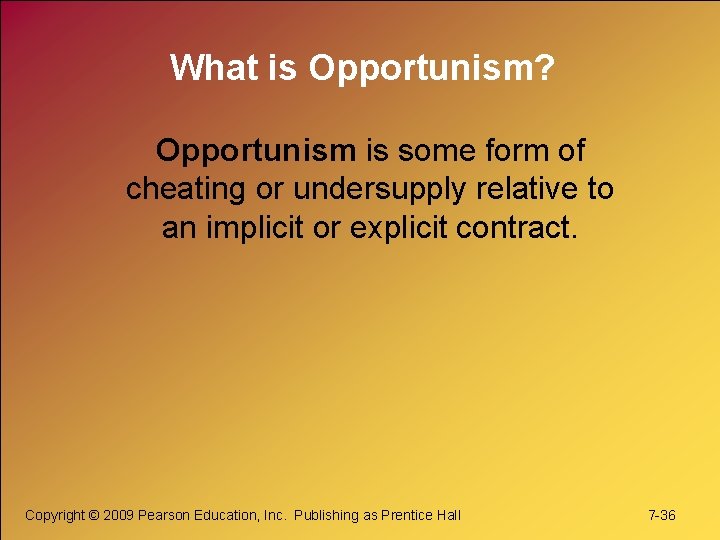 What is Opportunism?

Opportunism is some form of cheating or undersupply relative to an implicit or explicit contract.

Copyright © 2009 Pearson Education, Inc. Publishing as Prentice Hall

7-36